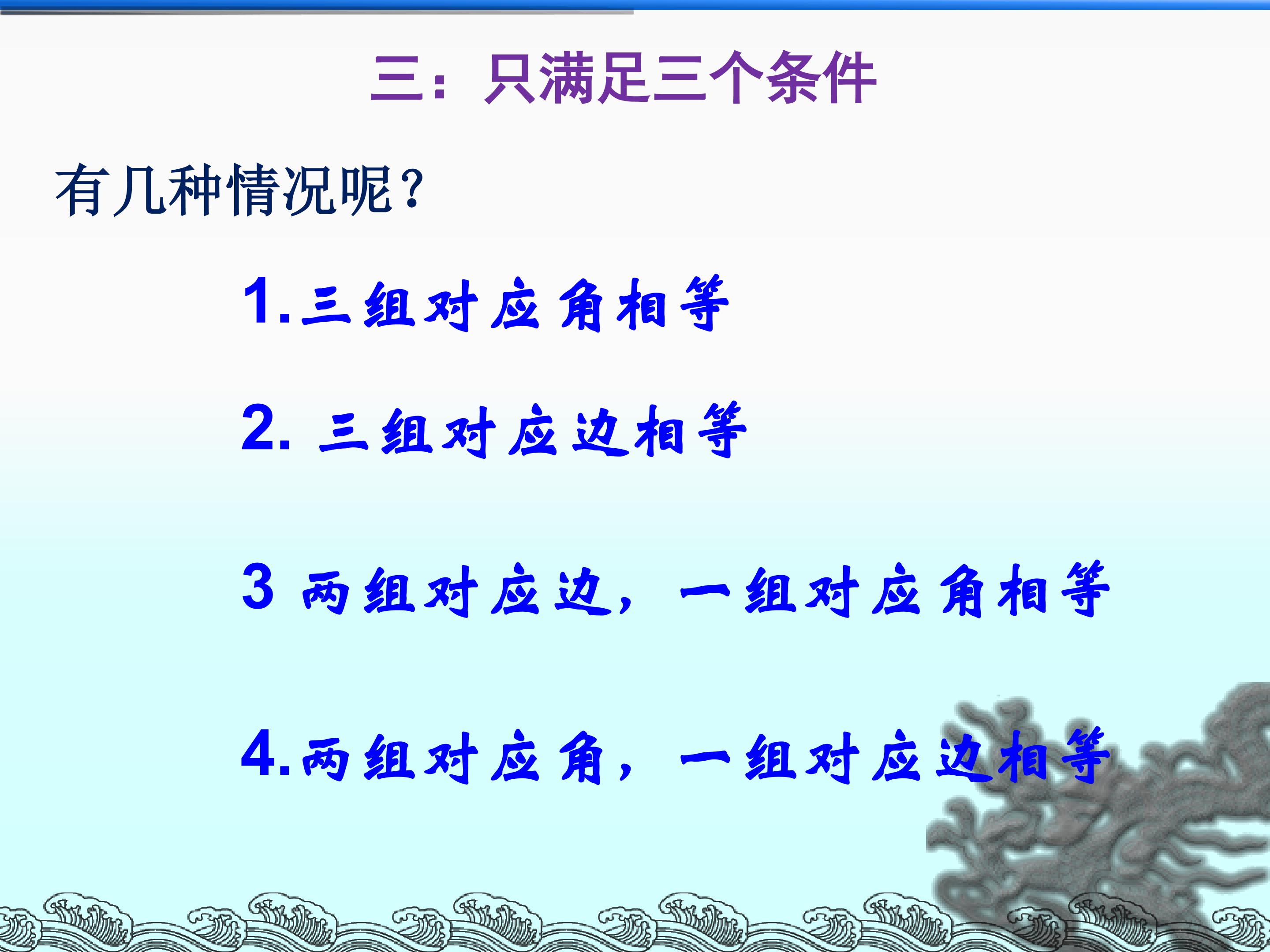 三：只满足三个条件

有几种情况呢？

1.三组对应角相等

2. 三组对应边相等

3 两组对应边，一组对应角相等

4.两组对应角，一组对应边相等